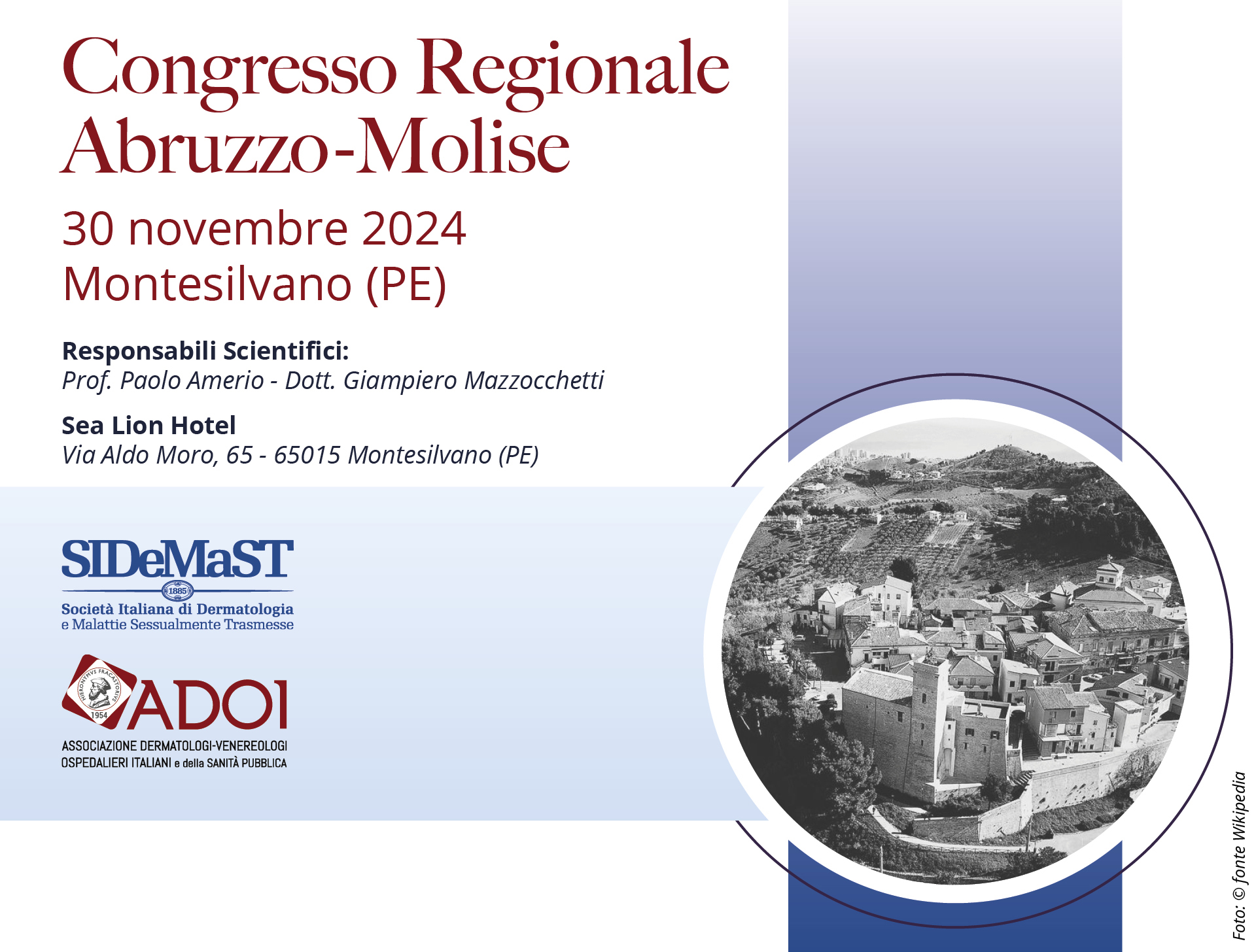 Congresso Regionale
Abruzzo-Molise

30 novembre 2024
Montesilvano (PE)

Responsabili Scientifici:
Prof. Paolo Amerio - Dott. Giampiero Mazzocchetti

Sea Lion Hotel
Via Aldo Moro, 65 - 65015 Montesilvano (PE)

SIDeMaST
1885
Società Italiana di Dermatologia
e Malattie Sessualmente Trasmesse

HIERONYMVS FRACASTORIVS
1954
ADOI
ASSOCIAZIONE DERMATOLOGI-VENEREOLOGI
OSPEDALIERI ITALIANI e della SANITÀ PUBBLICA

Foto: © fonte Wikipedia